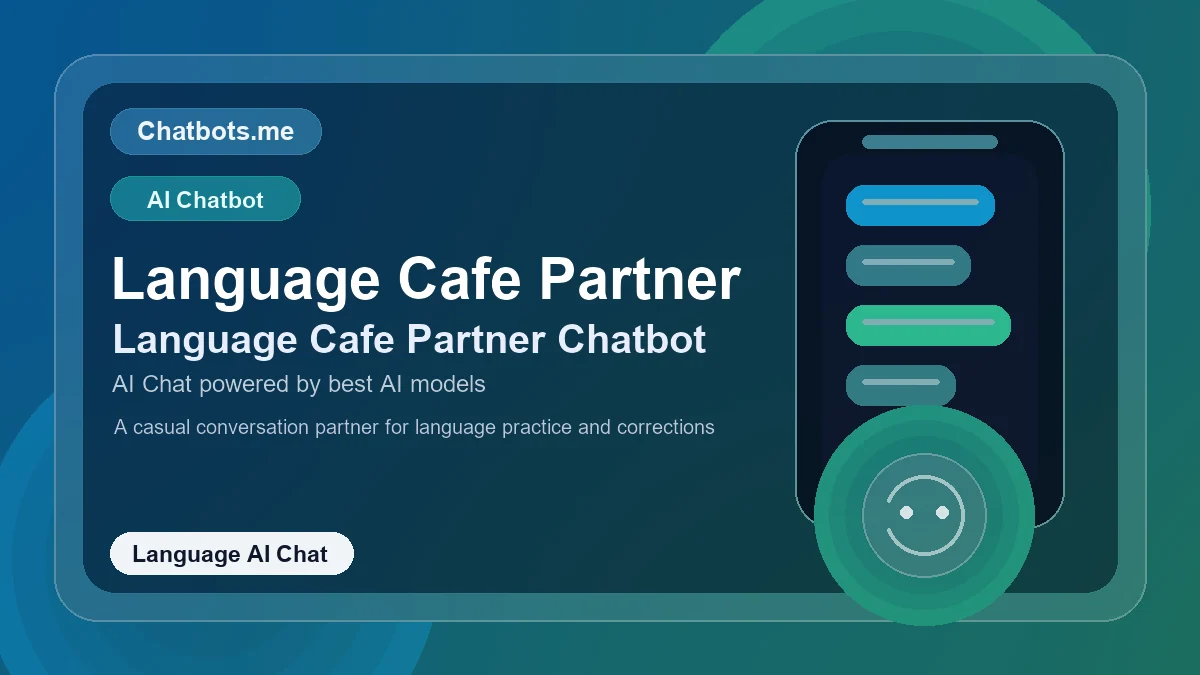 Chatbots.me

AI Chatbot

Language Cafe Partner

Language Cafe Partner Chatbot

AI Chat powered by best AI models

A casual conversation partner for language practice and corrections

Language AI Chat